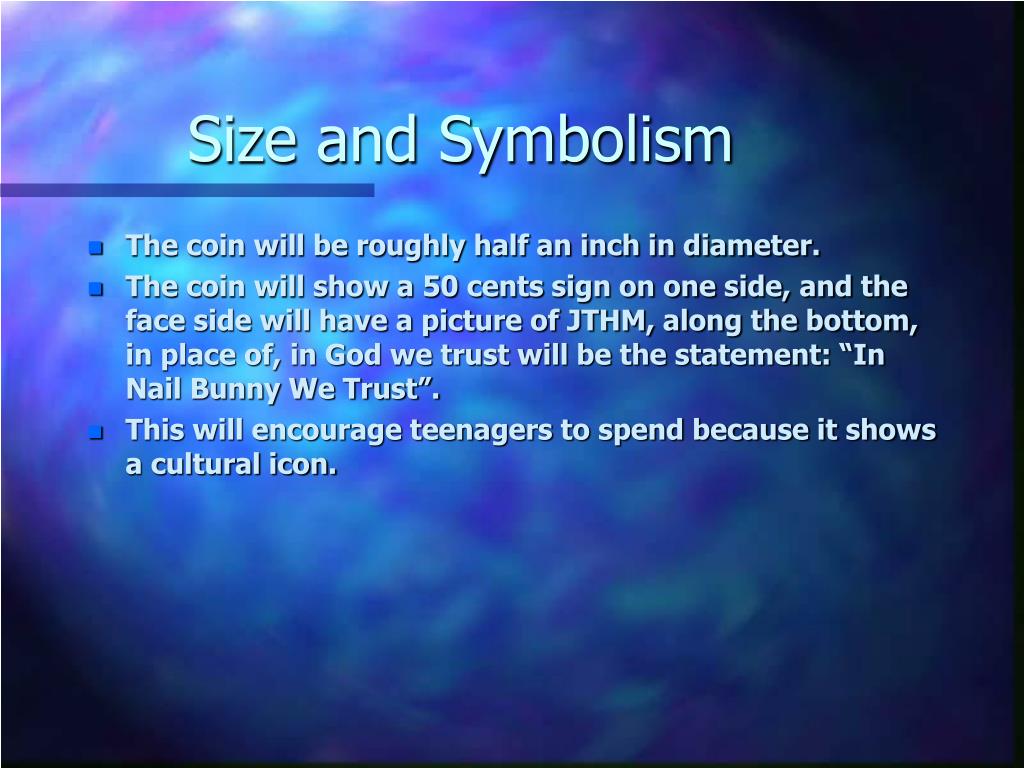 Size and Symbolism

- The coin will be roughly half an inch in diameter.
- The coin will show a 50 cents sign on one side, and the face side will have a picture of JTHM, along the bottom, in place of, in God we trust will be the statement: “In Nail Bunny We Trust”.
- This will encourage teenagers to spend because it shows a cultural icon.